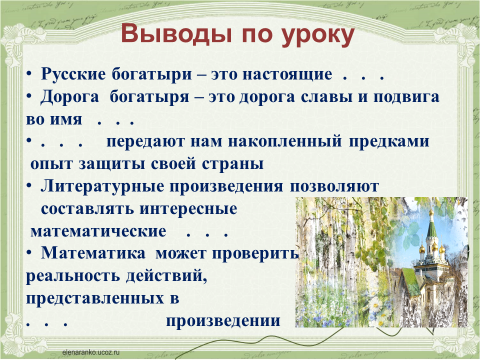 Выводы по уроку

• Русские богатыри – это настоящие . . .
• Дорога богатыря – это дорога славы и подвига во имя . . .
• . . . передают нам накопленный предками опыт защиты своей страны
• Литературные произведения позволяют составлять интересные математические . . .
• Математика может проверить реальность действий, представленных в . . . произведении

elenaranko.ucoz.ru